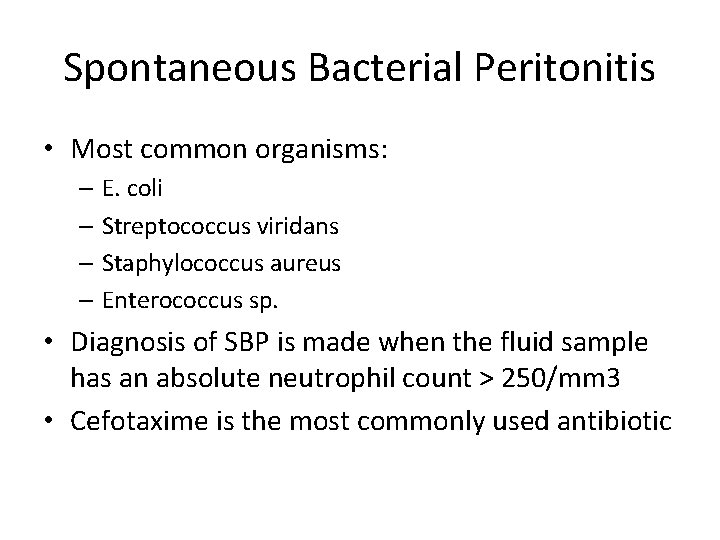 Spontaneous Bacterial Peritonitis

• Most common organisms:
  – E. coli
  – Streptococcus viridans
  – Staphylococcus aureus
  – Enterococcus sp.
• Diagnosis of SBP is made when the fluid sample has an absolute neutrophil count > 250/mm3
• Cefotaxime is the most commonly used antibiotic